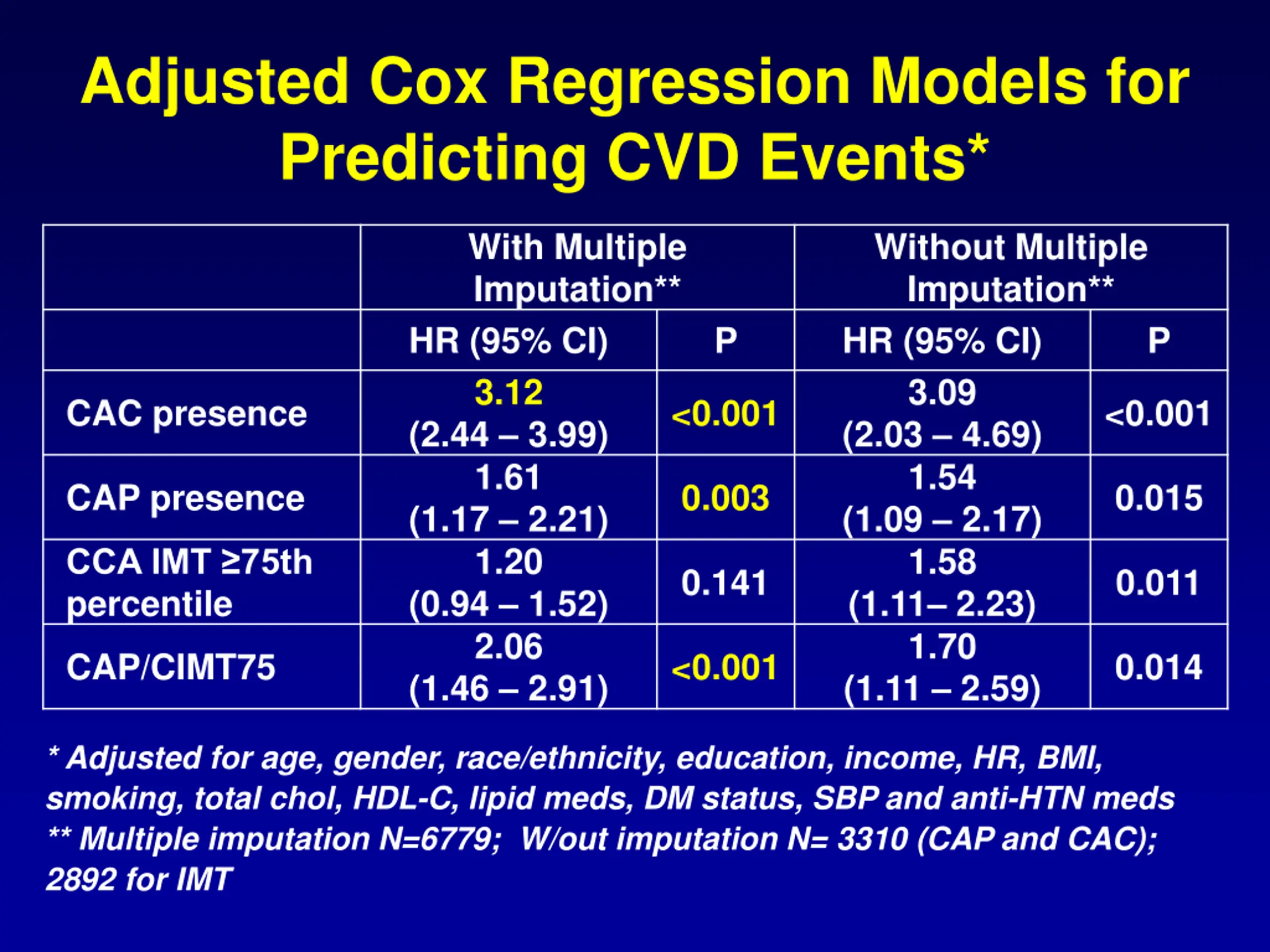 Adjusted Cox Regression Models for Predicting CVD Events*

| | With Multiple Imputation** | | Without Multiple Imputation** | |
|---|---|---|---|---|
| | HR (95% CI) | P | HR (95% CI) | P |
| CAC presence | 3.12 (2.44 – 3.99) | <0.001 | 3.09 (2.03 – 4.69) | <0.001 |
| CAP presence | 1.61 (1.17 – 2.21) | 0.003 | 1.54 (1.09 – 2.17) | 0.015 |
| CCA IMT ≥75th percentile | 1.20 (0.94 – 1.52) | 0.141 | 1.58 (1.11– 2.23) | 0.011 |
| CAP/CIMT75 | 2.06 (1.46 – 2.91) | <0.001 | 1.70 (1.11 – 2.59) | 0.014 |

* Adjusted for age, gender, race/ethnicity, education, income, HR, BMI, smoking, total chol, HDL-C, lipid meds, DM status, SBP and anti-HTN meds
** Multiple imputation N=6779; W/out imputation N= 3310 (CAP and CAC); 2892 for IMT